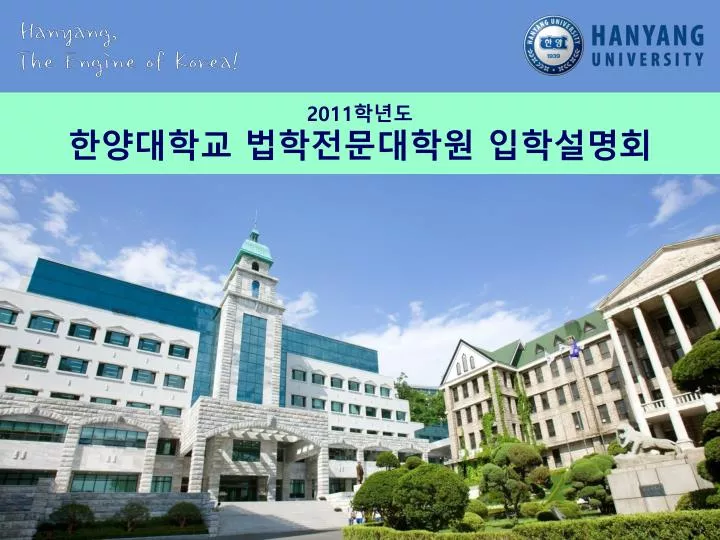 Hanyang,
The Engine of Korea!

HANYANG UNIVERSITY 한양 1939

HANYANG
UNIVERSITY

2011학년도
한양대학교 법학전문대학원 입학설명회